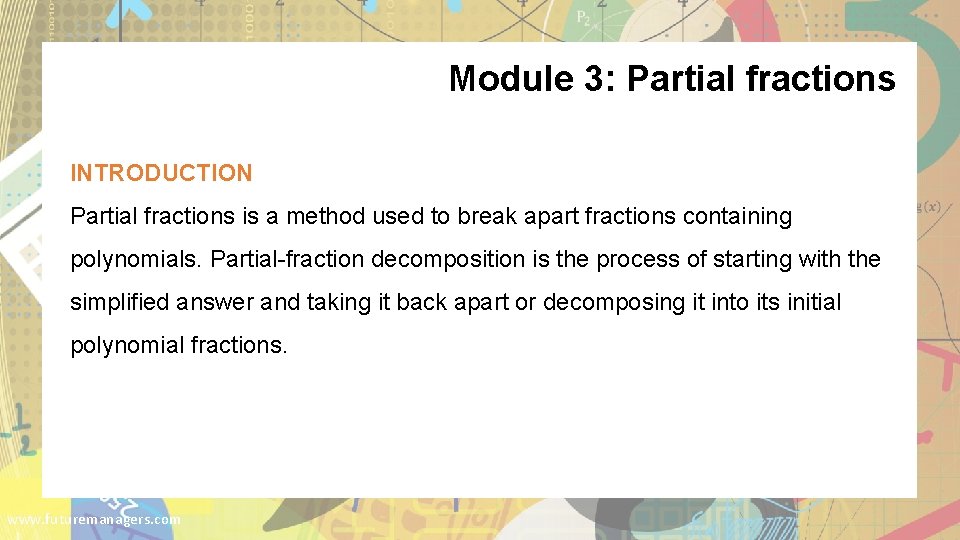 Module 3: Partial fractions

INTRODUCTION

Partial fractions is a method used to break apart fractions containing polynomials. Partial-fraction decomposition is the process of starting with the simplified answer and taking it back apart or decomposing it into its initial polynomial fractions.

www.futuremanagers.com